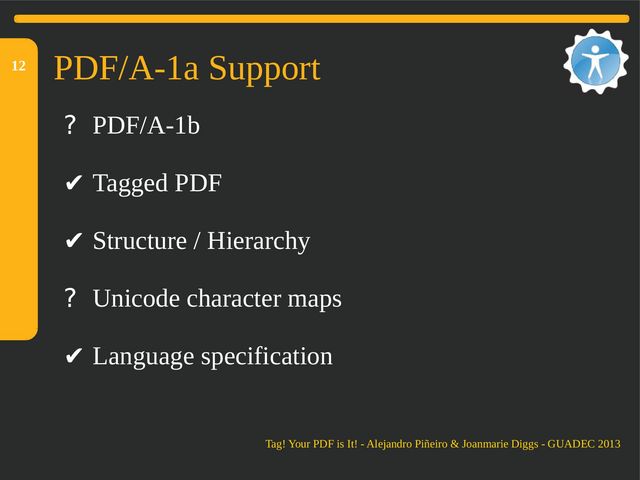 12

PDF/A-1a Support

? PDF/A-1b

✔ Tagged PDF

✔ Structure / Hierarchy

? Unicode character maps

✔ Language specification

Tag! Your PDF is It! - Alejandro Piñeiro & Joanmarie Diggs - GUADEC 2013